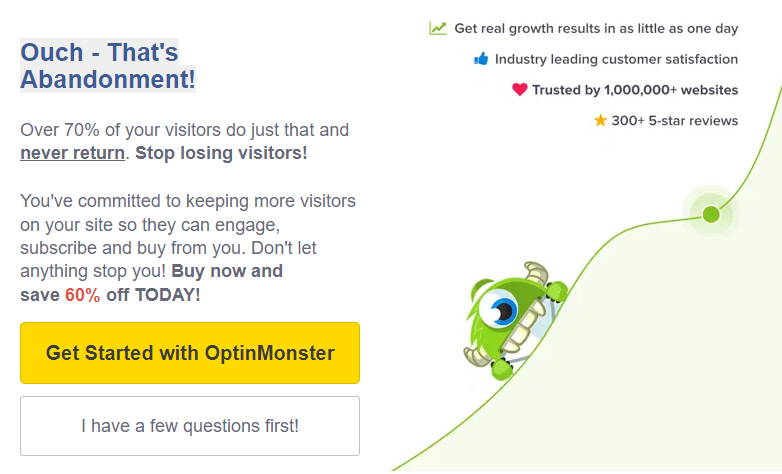 Ouch - That's Abandonment!

Over 70% of your visitors do just that and never return. Stop losing visitors!

You've committed to keeping more visitors on your site so they can engage, subscribe and buy from you. Don't let anything stop you! Buy now and save 60% off TODAY!

Get Started with OptinMonster

I have a few questions first!

Get real growth results in as little as one day

Industry leading customer satisfaction

Trusted by 1,000,000+ websites

300+ 5-star reviews